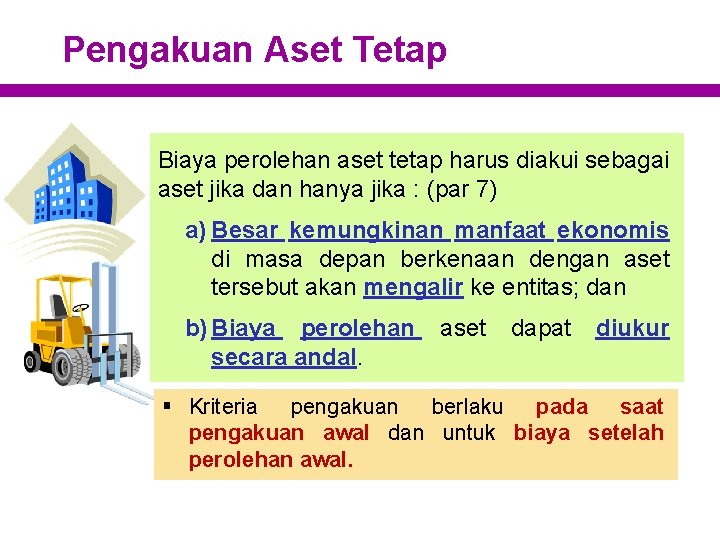 Pengakuan Aset Tetap

Biaya perolehan aset tetap harus diakui sebagai aset jika dan hanya jika : (par 7)

a) Besar kemungkinan manfaat ekonomis di masa depan berkenaan dengan aset tersebut akan mengalir ke entitas; dan

b) Biaya perolehan aset dapat diukur secara andal.

▪ Kriteria pengakuan berlaku pada saat pengakuan awal dan untuk biaya setelah perolehan awal.